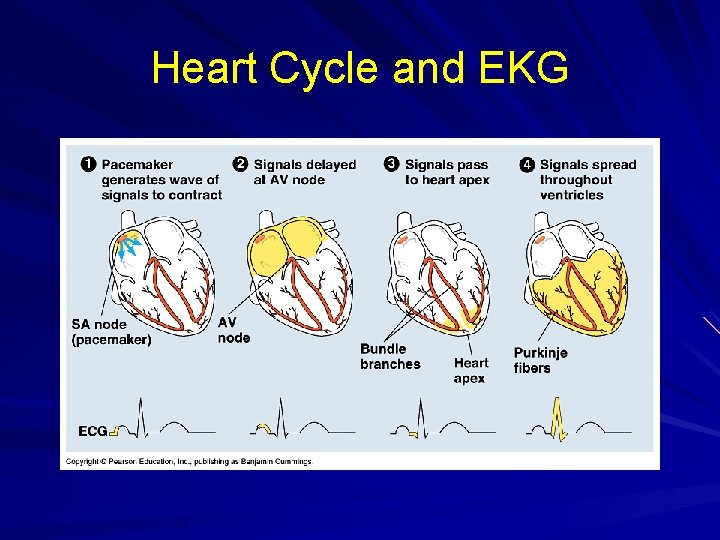 Heart Cycle and EKG

1 Pacemaker generates wave of signals to contract

2 Signals delayed at AV node

3 Signals pass to heart apex

4 Signals spread throughout ventricles

SA node (pacemaker)

AV node

Bundle branches

Heart apex

Purkinje fibers

ECG

Copyright © Pearson Education, Inc., publishing as Benjamin Cummings